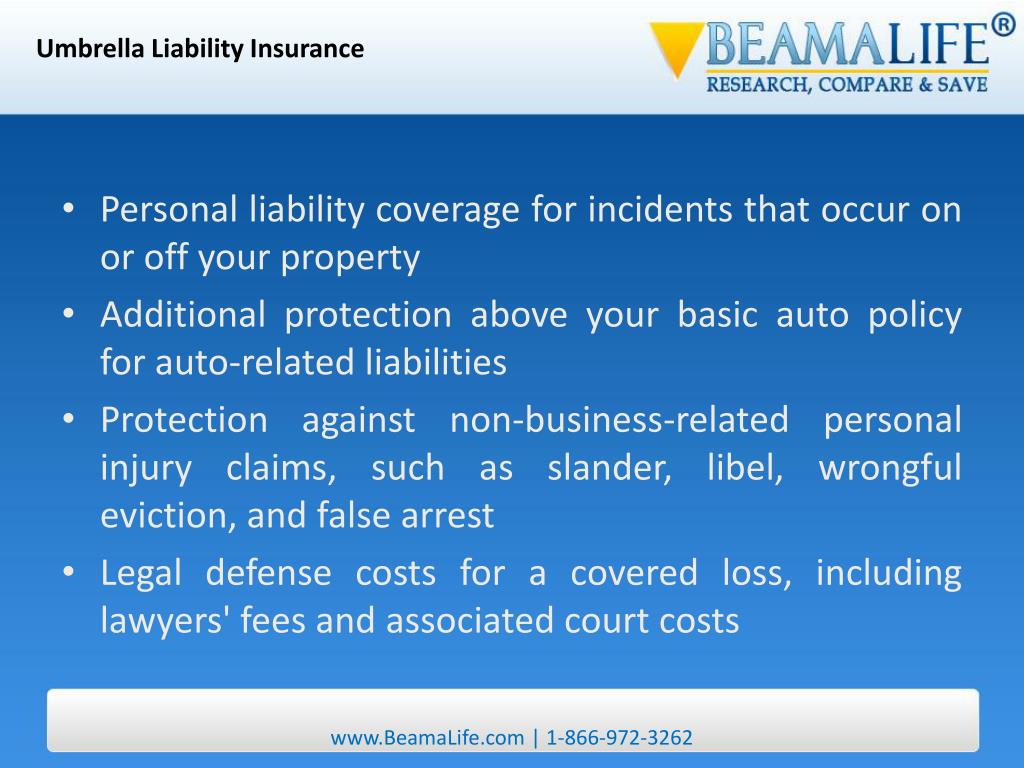 Umbrella Liability Insurance

BEAMALIFE®
RESEARCH, COMPARE & SAVE

• Personal liability coverage for incidents that occur on or off your property
• Additional protection above your basic auto policy for auto-related liabilities
• Protection against non-business-related personal injury claims, such as slander, libel, wrongful eviction, and false arrest
• Legal defense costs for a covered loss, including lawyers' fees and associated court costs

www.BeamaLife.com | 1-866-972-3262